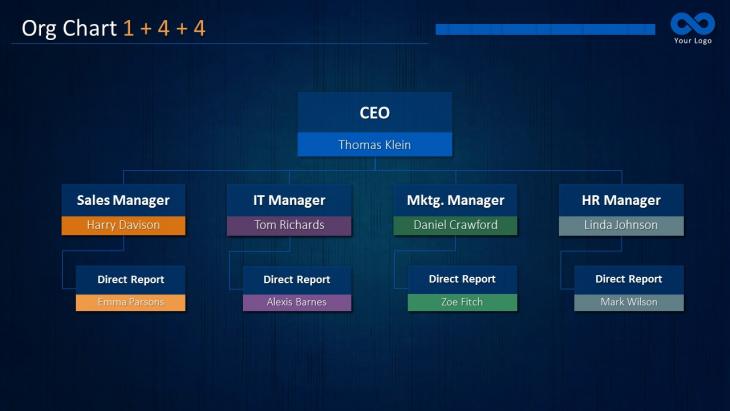 Org Chart 1 + 4 + 4

Your Logo

CEO
Thomas Klein

Sales Manager
Harry Davison

IT Manager
Tom Richards

Mktg. Manager
Daniel Crawford

HR Manager
Linda Johnson

Direct Report
Emma Parsons

Direct Report
Alexis Barnes

Direct Report
Zoe Fitch

Direct Report
Mark Wilson